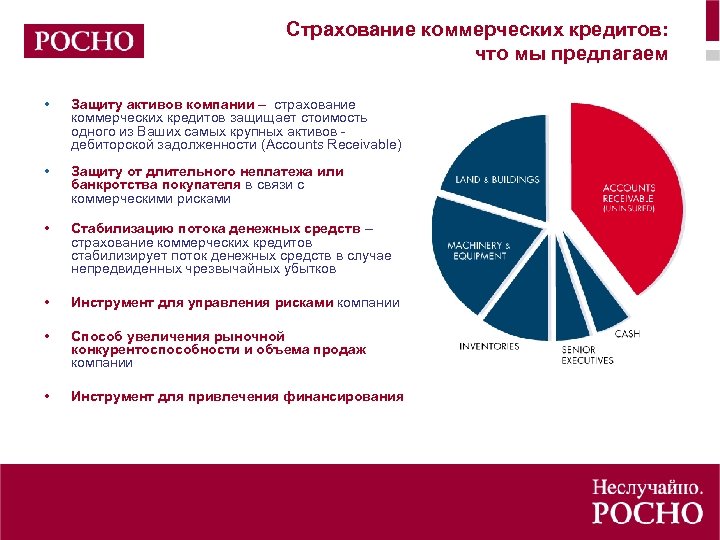 РОСНО

Страхование коммерческих кредитов: что мы предлагаем

• Защиту активов компании – страхование коммерческих кредитов защищает стоимость одного из Ваших самых крупных активов - дебиторской задолженности (Accounts Receivable)

• Защиту от длительного неплатежа или банкротства покупателя в связи с коммерческими рисками

• Стабилизацию потока денежных средств – страхование коммерческих кредитов стабилизирует поток денежных средств в случае непредвиденных чрезвычайных убытков

• Инструмент для управления рисками компании

• Способ увеличения рыночной конкурентоспособности и объема продаж компании

• Инструмент для привлечения финансирования

LAND & BUILDINGS
ACCOUNTS RECEIVABLE (UNINSURED)
MACHINERY & EQUIPMENT
INVENTORIES
SENIOR EXECUTIVES
CASH

Неслучайно.
РОСНО